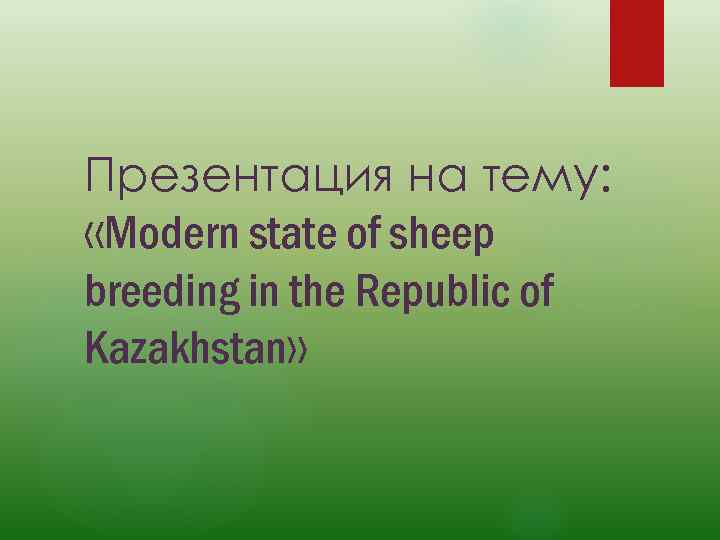 Презентация на тему:
«Modern state of sheep breeding in the Republic of Kazakhstan»